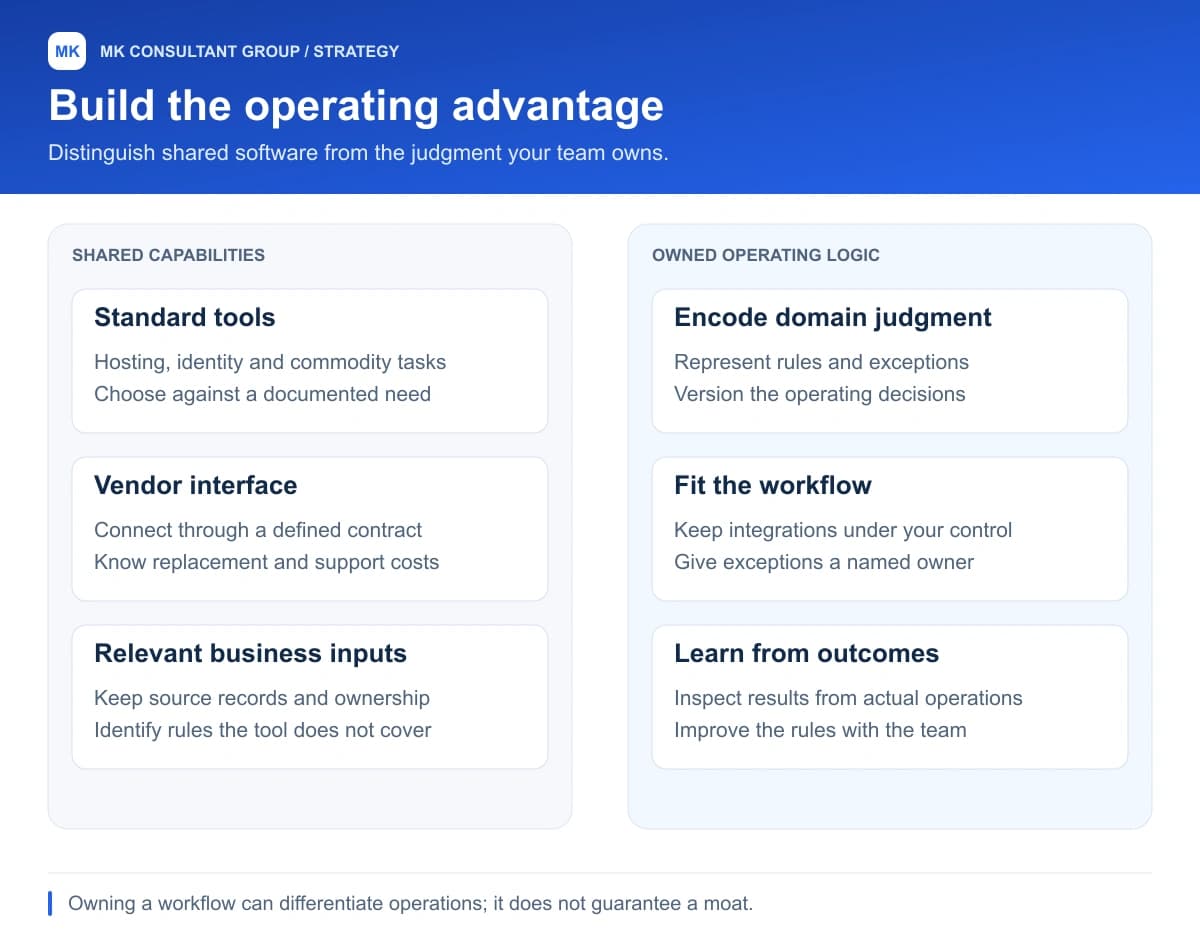 MK

MK CONSULTANT GROUP / STRATEGY

Build the operating advantage

Distinguish shared software from the judgment your team owns.

SHARED CAPABILITIES

Standard tools

Hosting, identity and commodity tasks
Choose against a documented need

Vendor interface

Connect through a defined contract
Know replacement and support costs

Relevant business inputs

Keep source records and ownership
Identify rules the tool does not cover

OWNED OPERATING LOGIC

Encode domain judgment

Represent rules and exceptions
Version the operating decisions

Fit the workflow

Keep integrations under your control
Give exceptions a named owner

Learn from outcomes

Inspect results from actual operations
Improve the rules with the team

Owning a workflow can differentiate operations; it does not guarantee a moat.